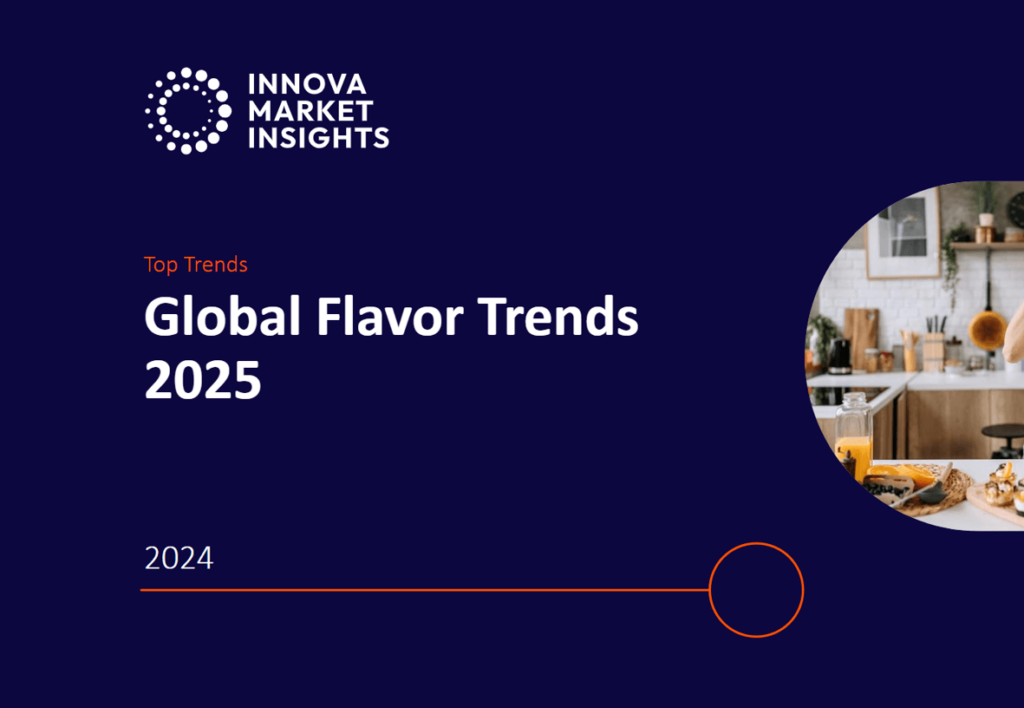 INNOVA
MARKET
INSIGHTS

Top Trends

Global Flavor Trends 2025

2024